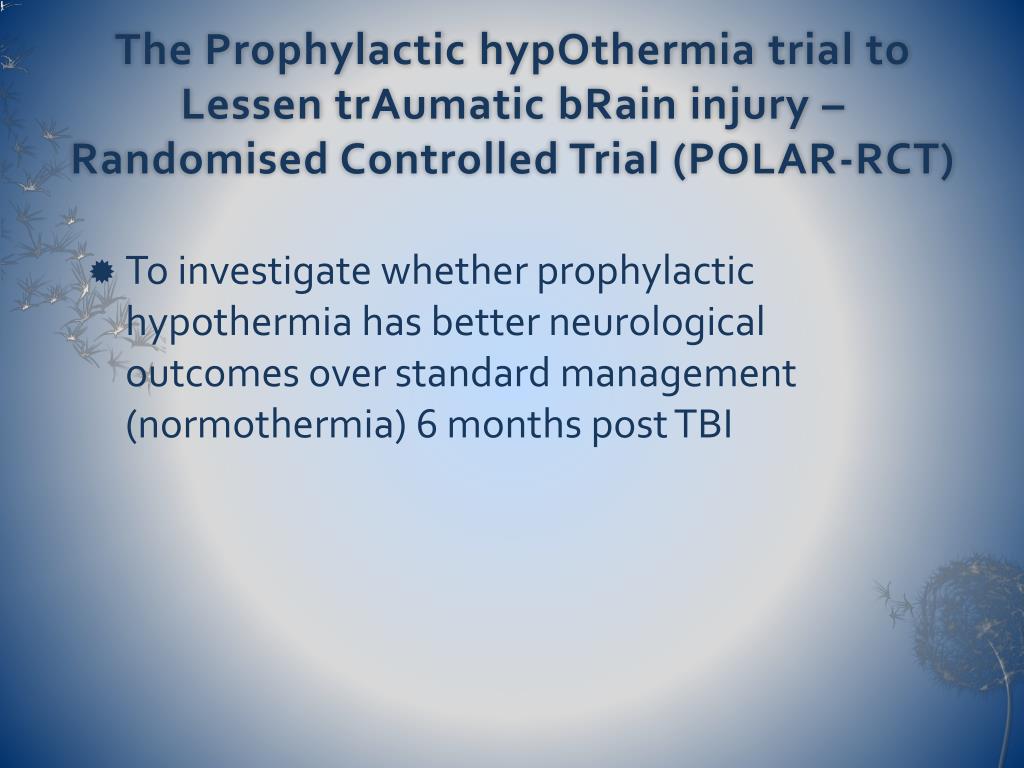 The Prophylactic hypOthermia trial to Lessen trAumatic bRain injury – Randomised Controlled Trial (POLAR-RCT)

To investigate whether prophylactic hypothermia has better neurological outcomes over standard management (normothermia) 6 months post TBI